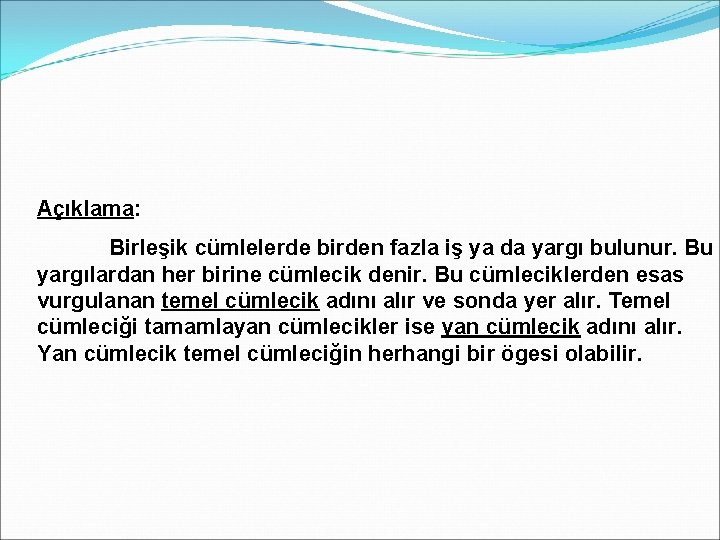 Açıklama:

Birleşik cümlelerde birden fazla iş ya da yargı bulunur. Bu yargılardan her birine cümlecik denir. Bu cümleciklerden esas vurgulanan temel cümlecik adını alır ve sonda yer alır. Temel cümleciği tamamlayan cümlecikler ise yan cümlecik adını alır. Yan cümlecik temel cümleciğin herhangi bir ögesi olabilir.